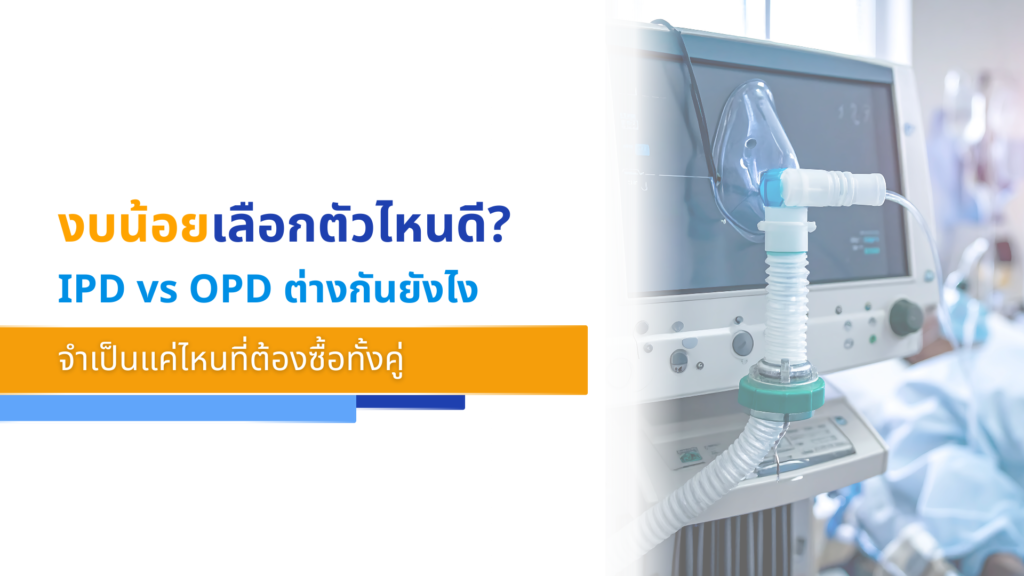 งบน้อยเลือกตัวไหนดี?

IPD vs OPD ต่างกันยังไง

จำเป็นแค่ไหนที่ต้องซื้อทั้งคู่